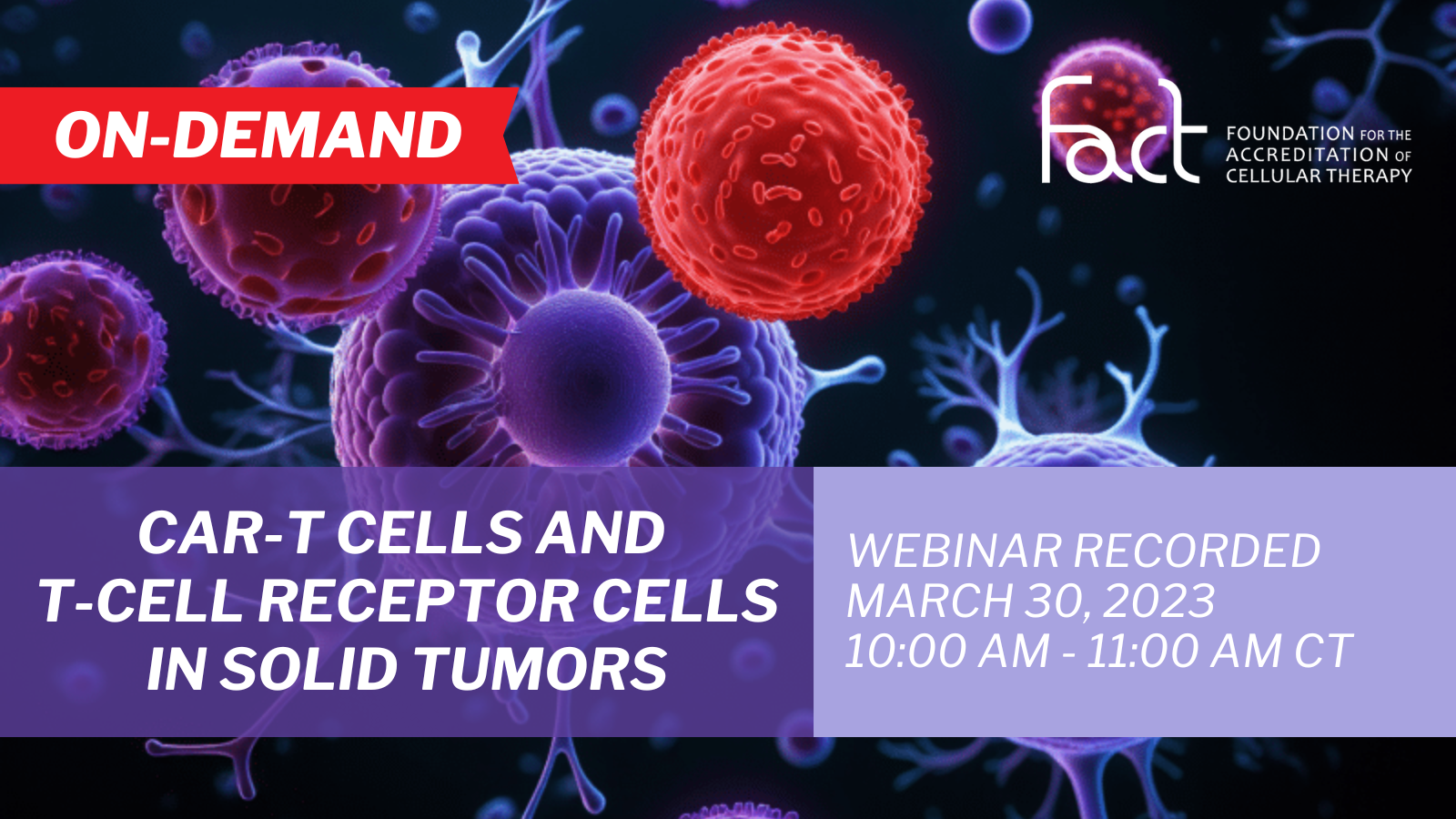 ON-DEMAND

fact FOUNDATION FOR THE ACCREDITATION OF CELLULAR THERAPY

CAR-T CELLS AND T-CELL RECEPTOR CELLS IN SOLID TUMORS

WEBINAR RECORDED MARCH 30, 2023 10:00 AM - 11:00 AM CT